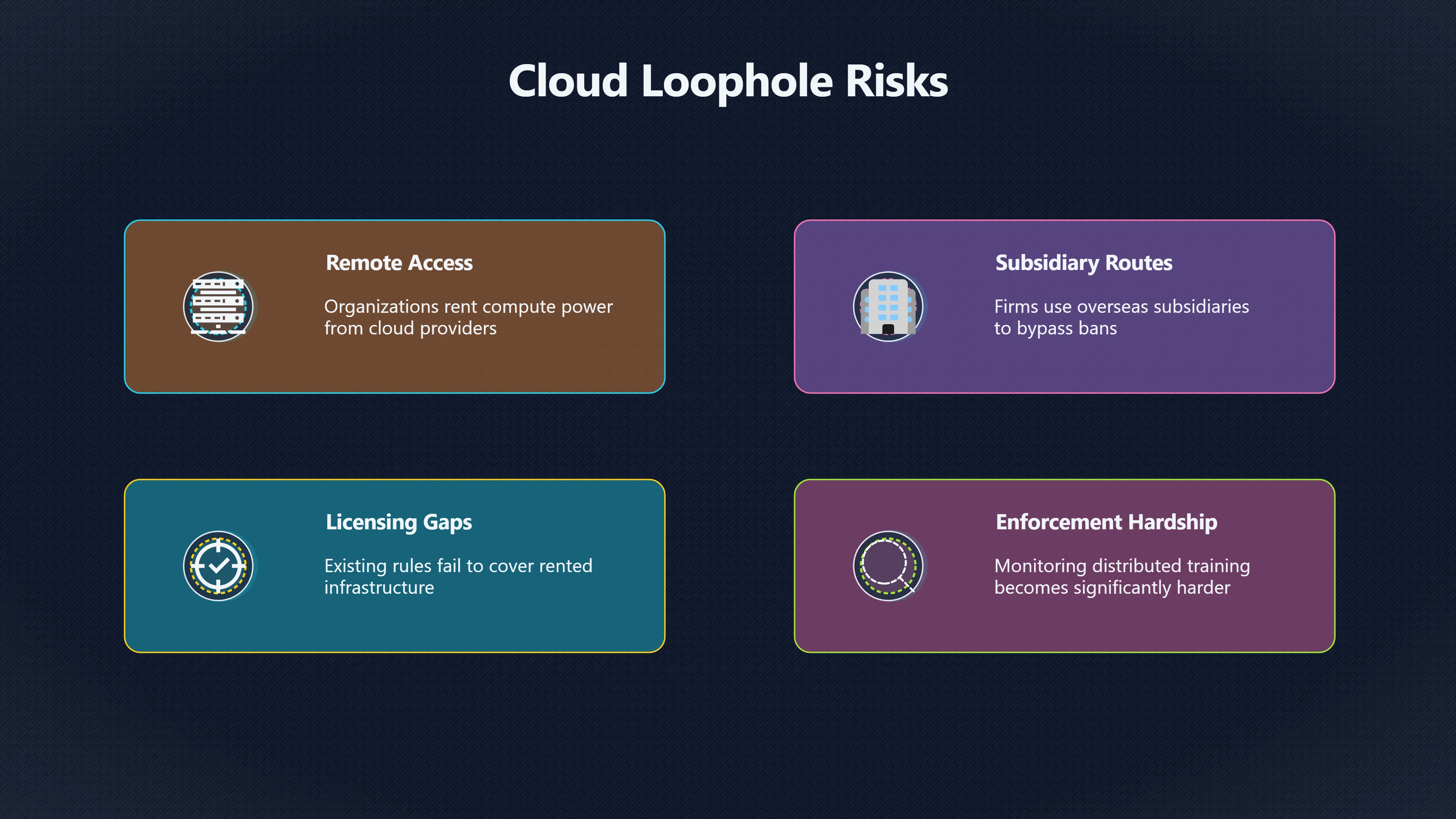 Cloud Loophole Risks

Remote Access

Organizations rent compute power from cloud providers

Subsidiary Routes

Firms use overseas subsidiaries to bypass bans

Licensing Gaps

Existing rules fail to cover rented infrastructure

Enforcement Hardship

Monitoring distributed training becomes significantly harder